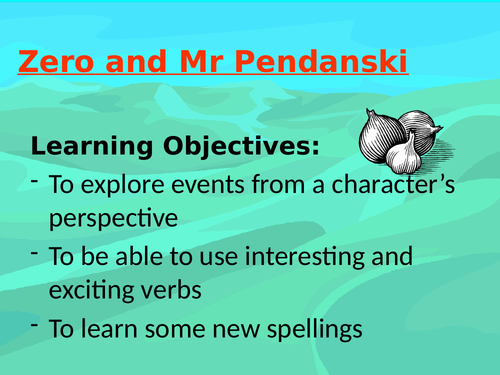 Zero and Mr Pendanski

Learning Objectives:

- To explore events from a character’s perspective
- To be able to use interesting and exciting verbs
- To learn some new spellings